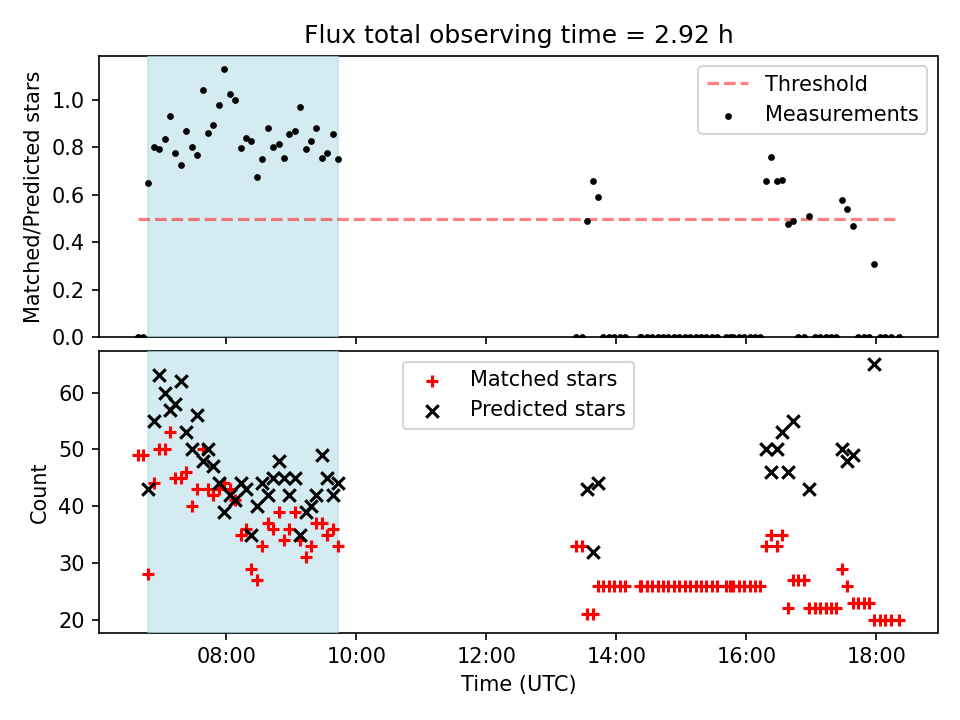 Flux total observing time = 2.92 h

Matched/Predicted stars

1.0
0.8
0.6
0.4
0.2
0.0

Threshold
Measurements

Count

60
50
40
30
20

Matched stars
Predicted stars

08:00
10:00
12:00
14:00
16:00
18:00

Time (UTC)